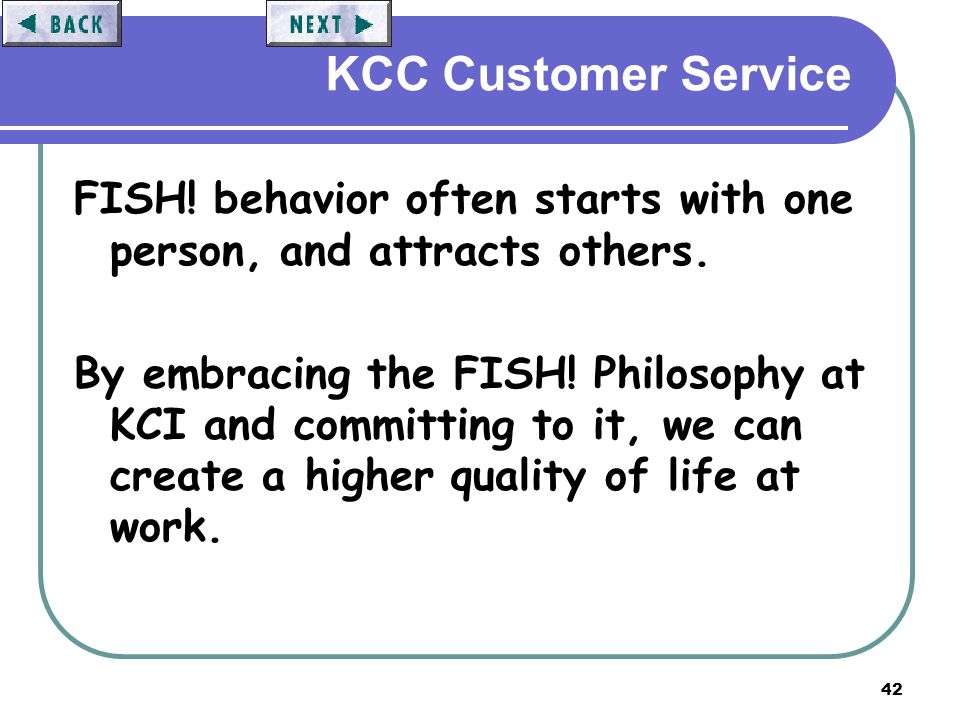 BACK

NEXT

KCC Customer Service

FISH! behavior often starts with one person, and attracts others.

By embracing the FISH! Philosophy at KCI and committing to it, we can create a higher quality of life at work.

42